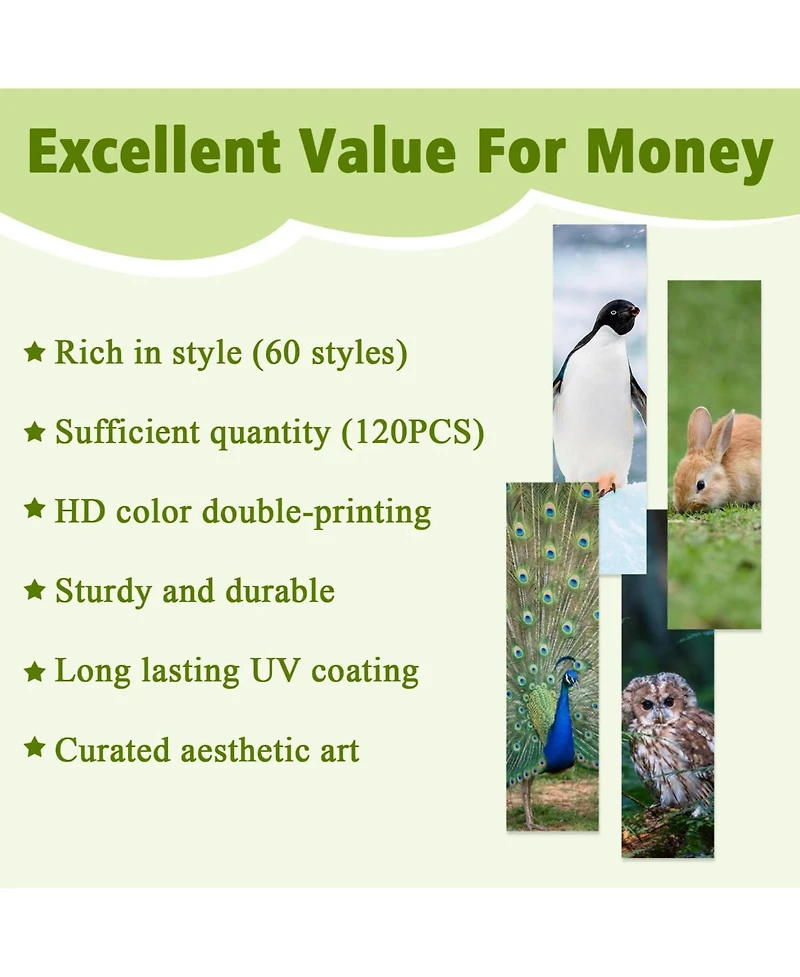 Excellent Value For Money

★ Rich in style (60 styles)

★ Sufficient quantity (120PCS)

★ HD color double-printing

★ Sturdy and durable

★ Long lasting UV coating

★ Curated aesthetic art